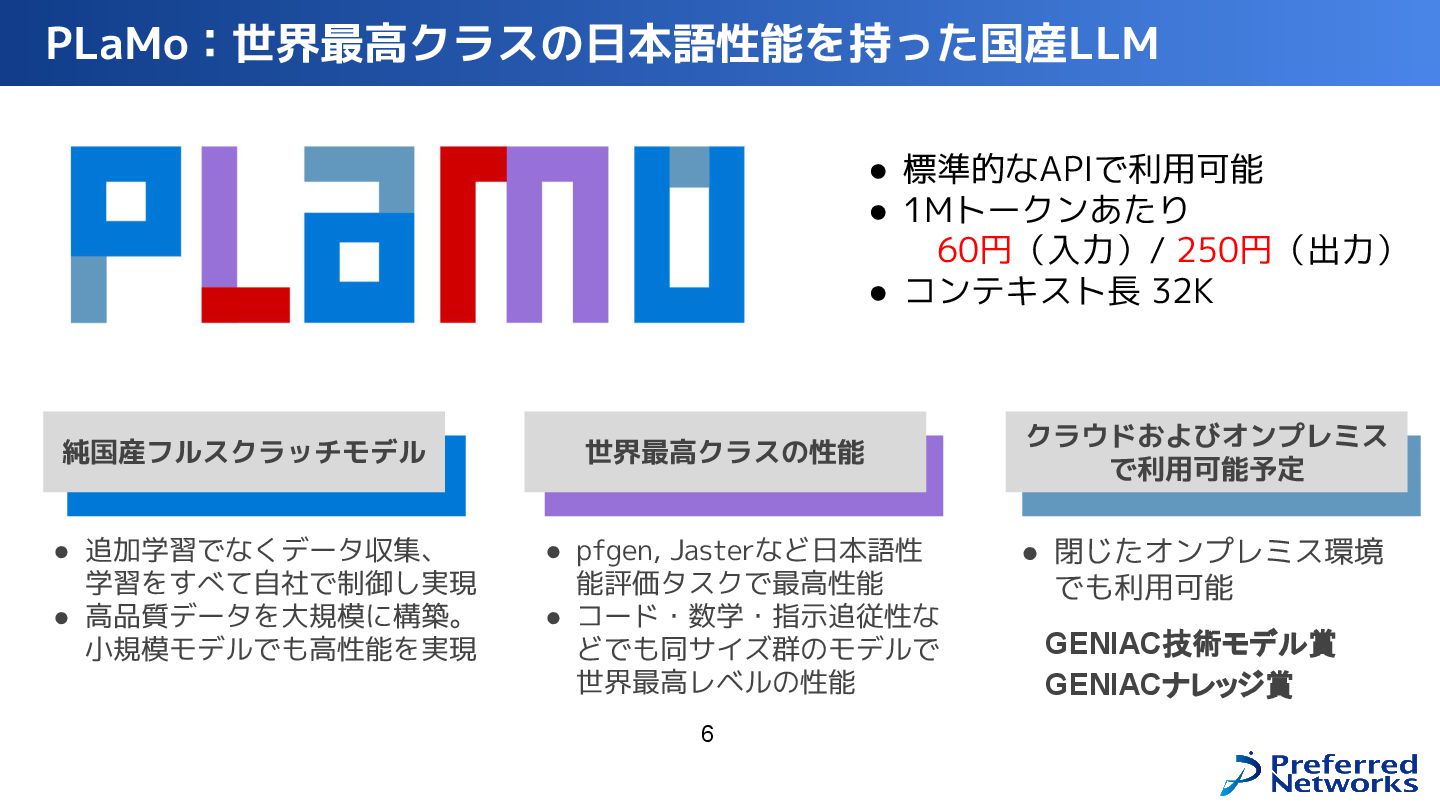 PLaMo：世界最高クラスの日本語性能を持った国産LLM

PLaMo

● 標準的なAPIで利用可能
● 1Mトークンあたり
60円（入力）/ 250円（出力）
● コンテキスト長 32K

純国産フルスクラッチモデル

● 追加学習でなくデータ収集、学習をすべて自社で制御し実現
● 高品質データを大規模に構築。小規模モデルでも高性能を実現

世界最高クラスの性能

● pfgen, Jasterなど日本語性能評価タスクで最高性能
● コード・数学・指示追従性などでも同サイズ群のモデルで世界最高レベルの性能

クラウドおよびオンプレミスで利用可能予定

● 閉じたオンプレミス環境でも利用可能

GENIAC技術モデル賞
GENIACナレッジ賞

6

Preferred Networks